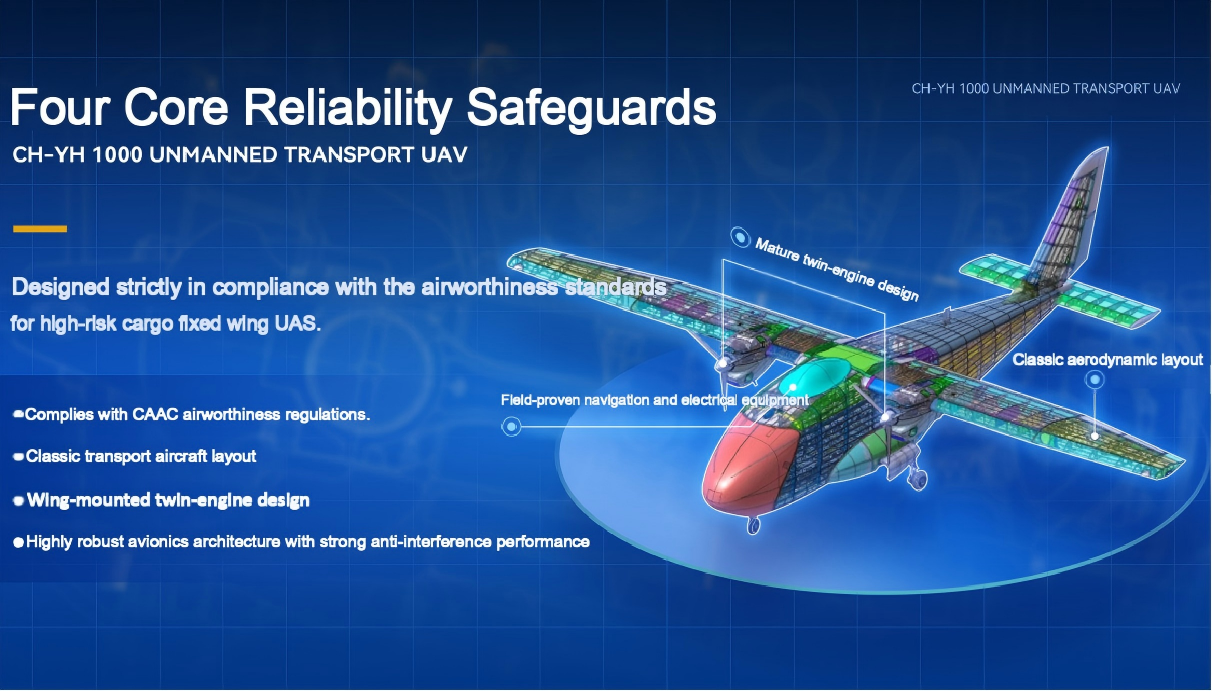 Four Core Reliability Safeguards

CH-YH 1000 UNMANNED TRANSPORT UAV

CH-YH 1000 UNMANNED TRANSPORT UAV

Designed strictly in compliance with the airworthiness standards for high-risk cargo fixed wing UAS.

Complies with CAAC airworthiness regulations.

Classic transport aircraft layout

Wing-mounted twin-engine design

Highly robust avionics architecture with strong anti-interference performance

Mature twin-engine design

Classic aerodynamic layout

Field-proven navigation and electrical equipment